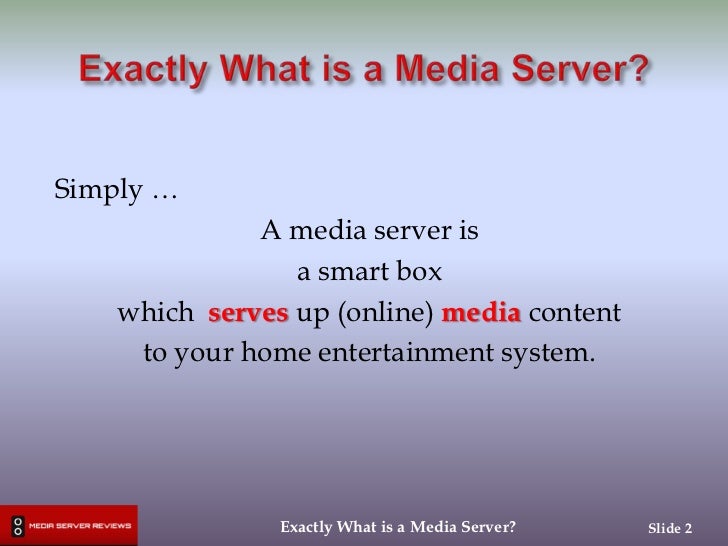 Exactly What is a Media Server?

Simply …

A media server is
a smart box
which serves up (online) media content
to your home entertainment system.

MEDIA SERVER REVIEWS

Exactly What is a Media Server?

Slide 2